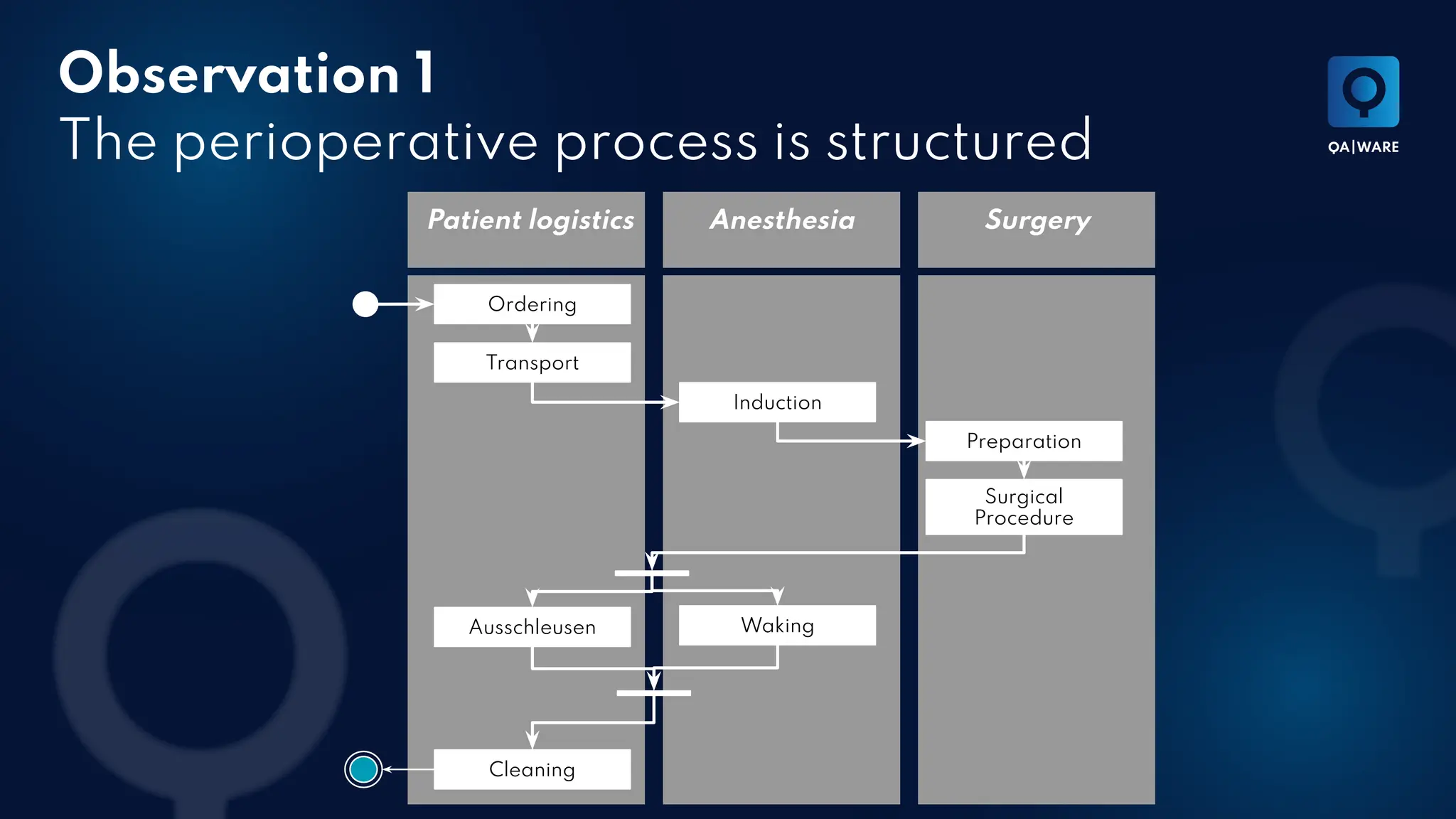 Observation 1
The perioperative process is structured

QA|WARE

Patient logistics

Anesthesia

Surgery

Ordering

Transport

Induction

Preparation

Surgical Procedure

Ausschleusen

Waking

Cleaning